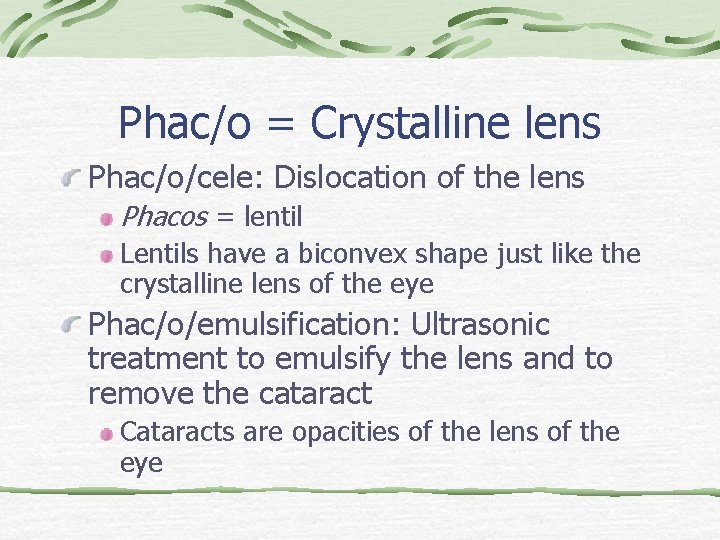 Phac/o = Crystalline lens

Phac/o/cele: Dislocation of the lens

Phacos = lentil

Lentils have a biconvex shape just like the crystalline lens of the eye

Phac/o/emulsification: Ultrasonic treatment to emulsify the lens and to remove the cataract

Cataracts are opacities of the lens of the eye